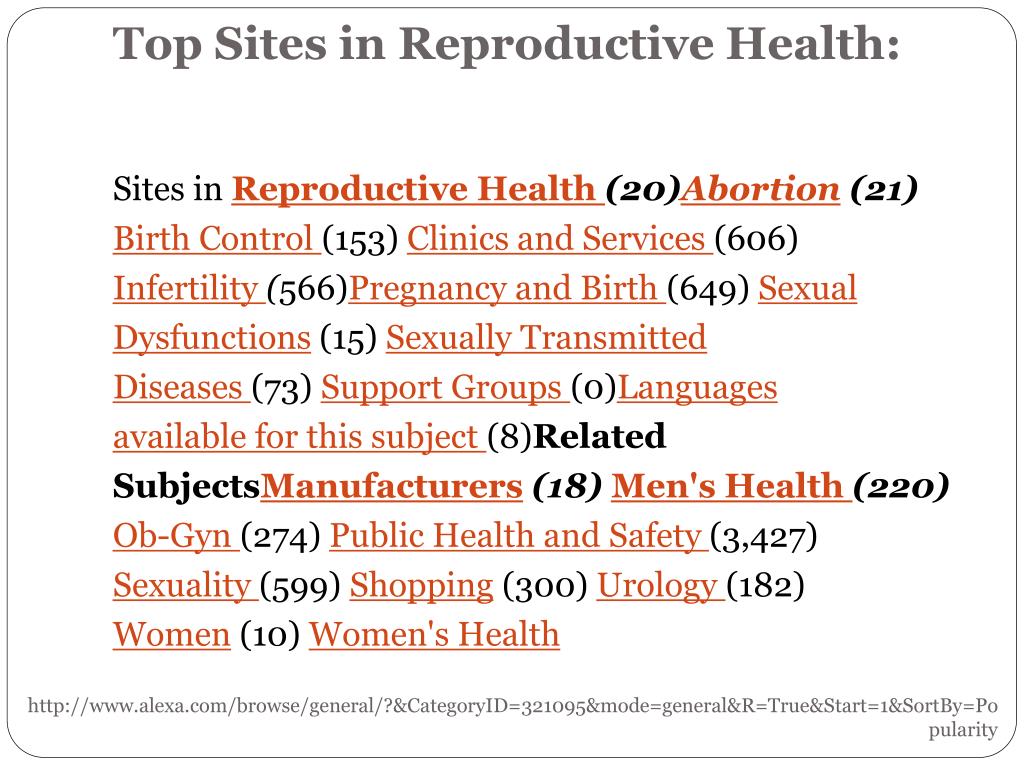 Top Sites in Reproductive Health:

Sites in Reproductive Health (20)Abortion (21) Birth Control (153) Clinics and Services (606) Infertility (566)Pregnancy and Birth (649) Sexual Dysfunctions (15) Sexually Transmitted Diseases (73) Support Groups (0)Languages available for this subject (8)Related SubjectsManufacturers (18) Men's Health (220) Ob-Gyn (274) Public Health and Safety (3,427) Sexuality (599) Shopping (300) Urology (182) Women (10) Women's Health

http://www.alexa.com/browse/general/?&CategoryID=321095&mode=general&R=True&Start=1&SortBy=Popularity